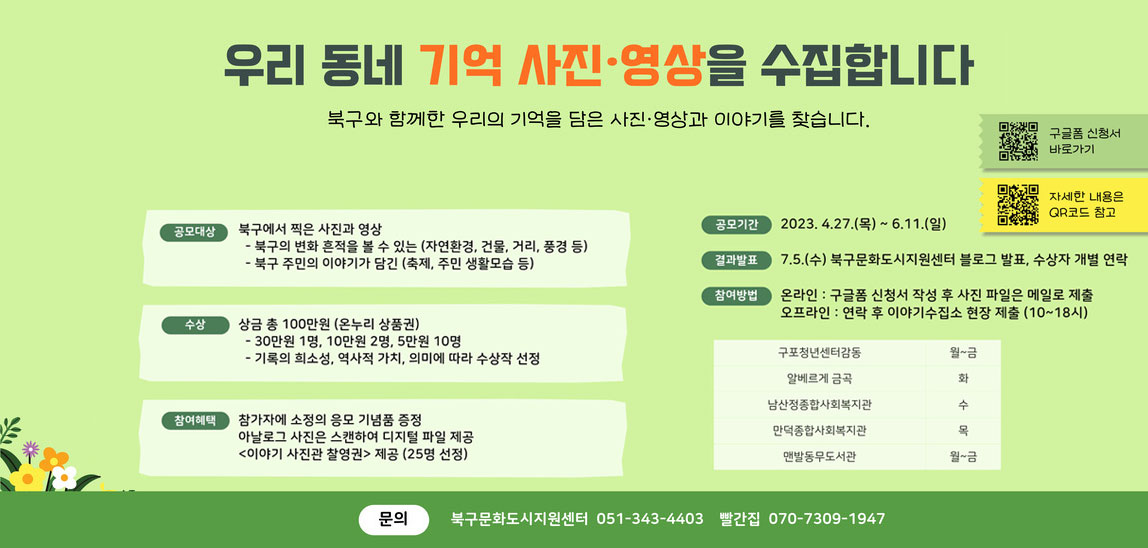 우리 동네 기억 사진·영상을 수집합니다

북구와 함께한 우리의 기억을 담은 사진·영상과 이야기를 찾습니다.

구글폼 신청서 바로가기

자세한 내용은 QR코드 참고

공모대상 북구에서 찍은 사진과 영상
- 북구의 변화 흔적을 볼 수 있는 (자연환경, 건물, 거리, 풍경 등)
- 북구 주민의 이야기가 담긴 (축제, 주민 생활모습 등)

수상 상금 총 100만원 (온누리 상품권)
- 30만원 1명, 10만원 2명, 5만원 10명
- 기록의 희소성, 역사적 가치, 의미에 따라 수상작 선정

참여혜택 참가자에 소정의 응모 기념품 증정
아날로그 사진은 스캔하여 디지털 파일 제공
<이야기 사진관 촬영권> 제공 (25명 선정)

공모기간 2023. 4.27.(목) ~ 6.11.(일)

결과발표 7.5.(수) 북구문화도시지원센터 블로그 발표, 수상자 개별 연락

참여방법 온라인 : 구글폼 신청서 작성 후 사진 파일은 메일로 제출
오프라인 : 연락 후 이야기수집소 현장 제출 (10~18시)

| 구포청년센터감동 | 월~금 |
|---|---|
| 알베르게 금곡 | 화 |
| 남산정종합사회복지관 | 수 |
| 만덕종합사회복지관 | 목 |
| 맨발동무도서관 | 월~금 |

문의 북구문화도시지원센터 051-343-4403 빨간집 070-7309-1947